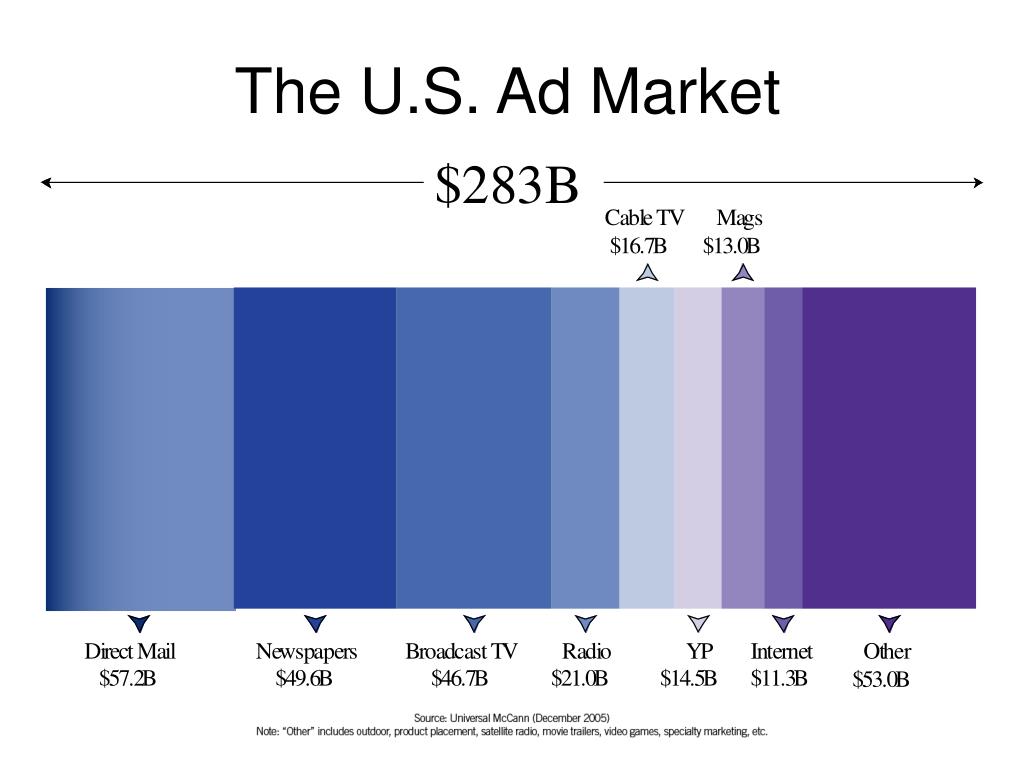 The U.S. Ad Market

$283B

Cable TV
$16.7B

Mags
$13.0B

Direct Mail
$57.2B

Newspapers
$49.6B

Broadcast TV
$46.7B

Radio
$21.0B

YP
$14.5B

Internet
$11.3B

Other
$53.0B

Source: Universal McCann (December 2005)
Note: "Other" includes outdoor, product placement, satellite radio, movie trailers, video games, specialty marketing, etc.